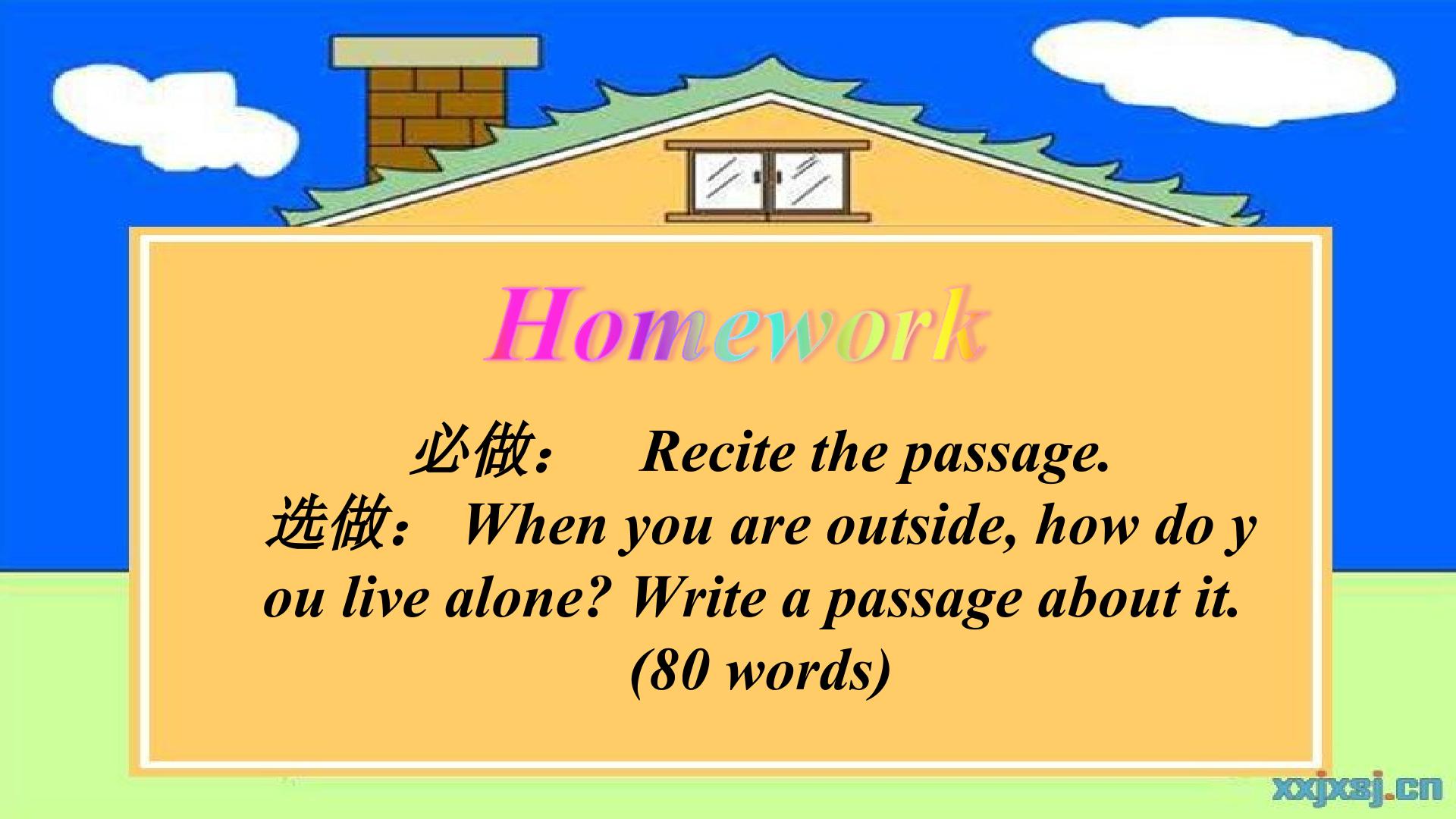 Homework

必做： Recite the passage.
选做： When you are outside, how do you live alone? Write a passage about it. (80 words)

xxjxsj.cn